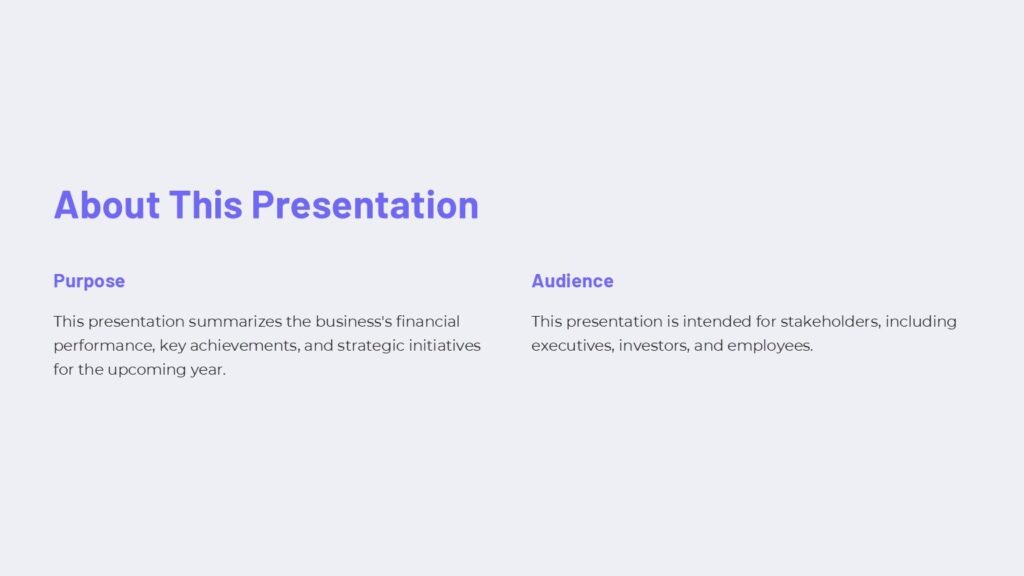 About This Presentation

Purpose

This presentation summarizes the business's financial performance, key achievements, and strategic initiatives for the upcoming year.

Audience

This presentation is intended for stakeholders, including executives, investors, and employees.